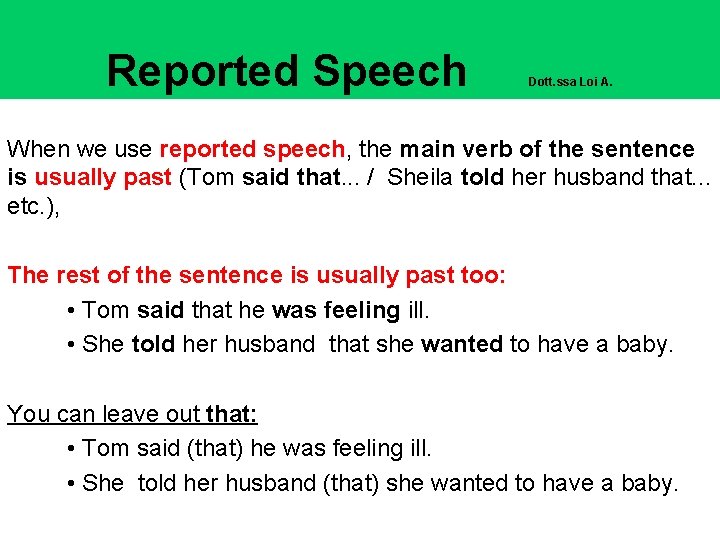 Reported Speech

Dott.ssa Loi A.

When we use reported speech, the main verb of the sentence is usually past (Tom said that... / Sheila told her husband that... etc.),

The rest of the sentence is usually past too:
• Tom said that he was feeling ill.
• She told her husband that she wanted to have a baby.

You can leave out that:
• Tom said (that) he was feeling ill.
• She told her husband (that) she wanted to have a baby.